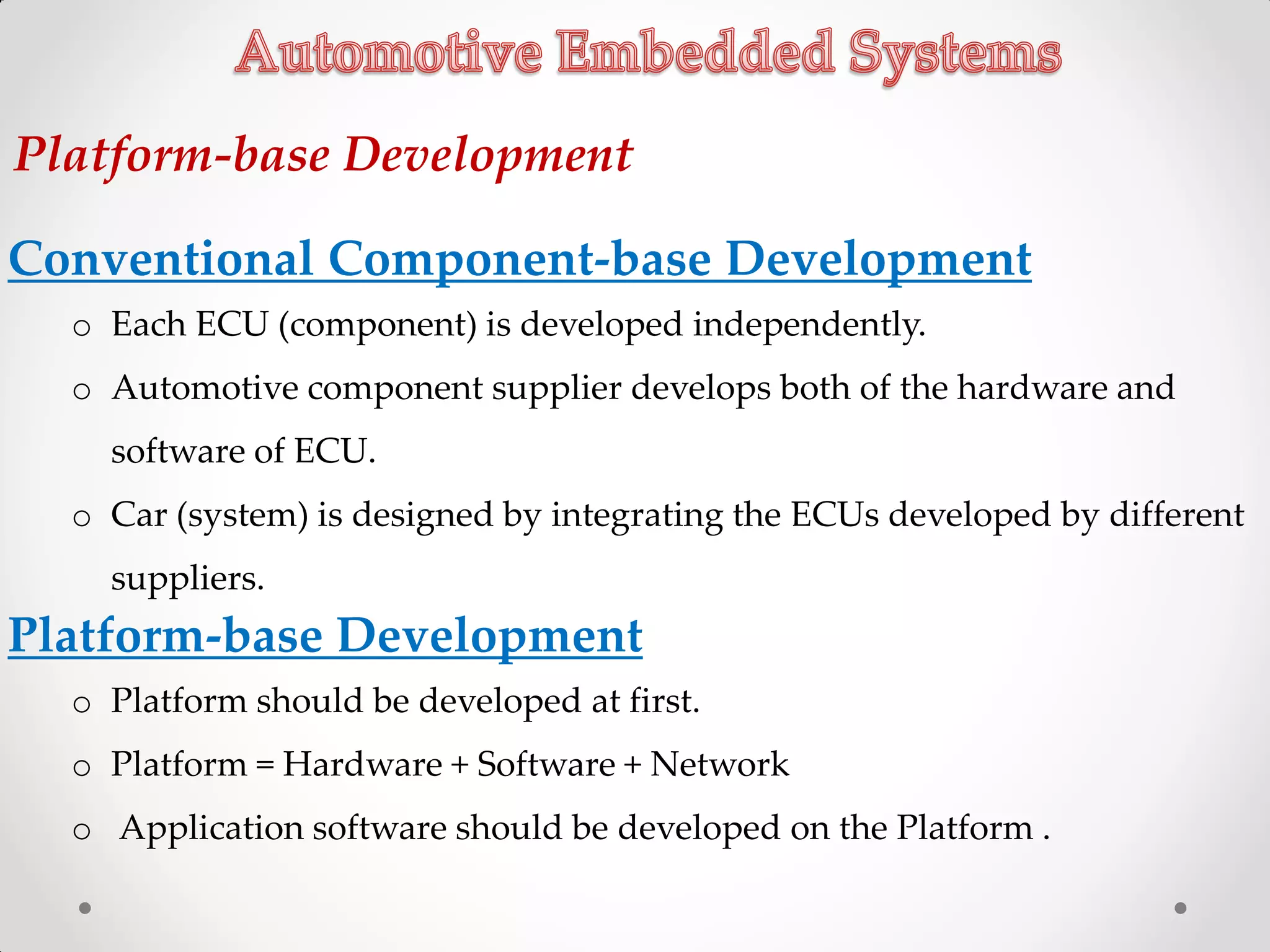 Automotive Embedded Systems

Platform-base Development

Conventional Component-base Development

o Each ECU (component) is developed independently.

o Automotive component supplier develops both of the hardware and software of ECU.

o Car (system) is designed by integrating the ECUs developed by different suppliers.

Platform-base Development

o Platform should be developed at first.

o Platform = Hardware + Software + Network

o Application software should be developed on the Platform .